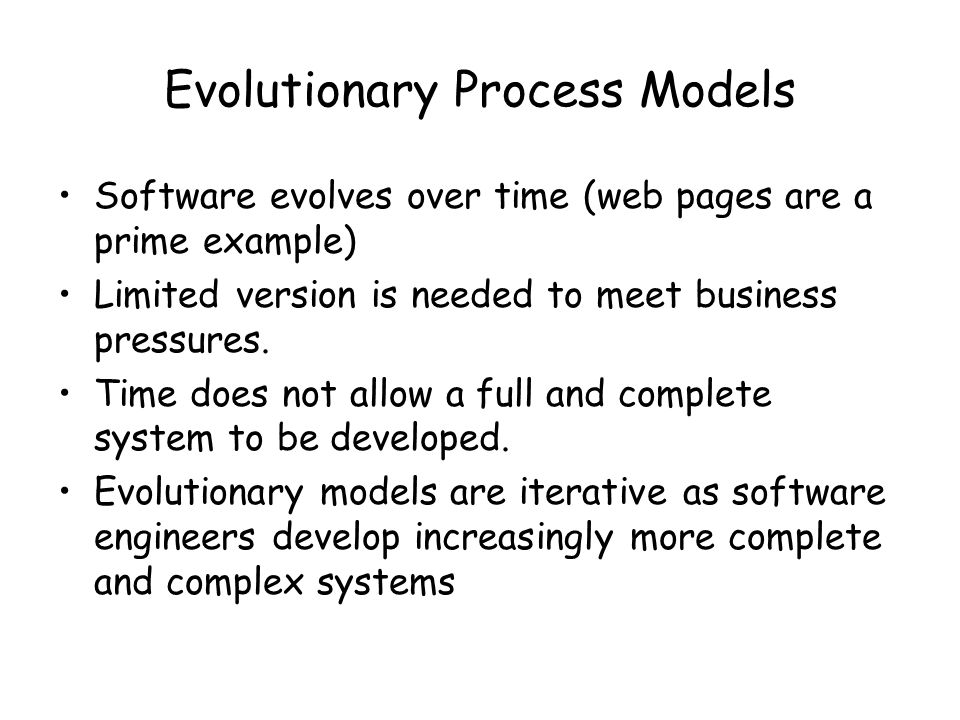 Evolutionary Process Models

• Software evolves over time (web pages are a prime example)
• Limited version is needed to meet business pressures.
• Time does not allow a full and complete system to be developed.
• Evolutionary models are iterative as software engineers develop increasingly more complete and complex systems